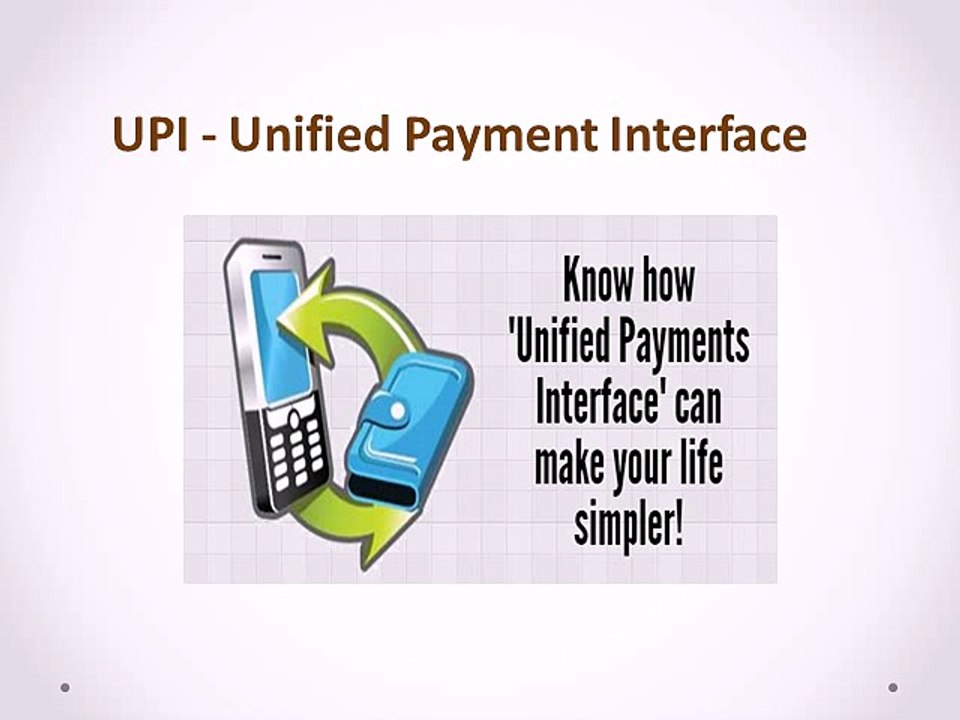 UPI - Unified Payment Interface

Know how 'Unified Payments Interface' can make your life simpler!